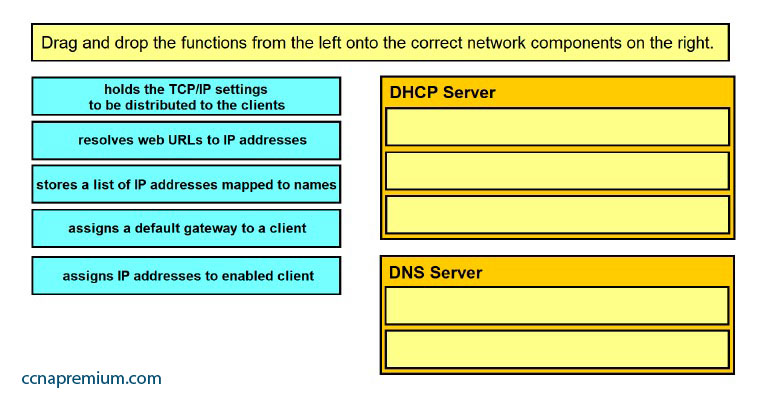 Drag and drop the functions from the left onto the correct network components on the right.

holds the TCP/IP settings to be distributed to the clients

resolves web URLs to IP addresses

stores a list of IP addresses mapped to names

assigns a default gateway to a client

assigns IP addresses to enabled client

DHCP Server

DNS Server

ccnapremium.com